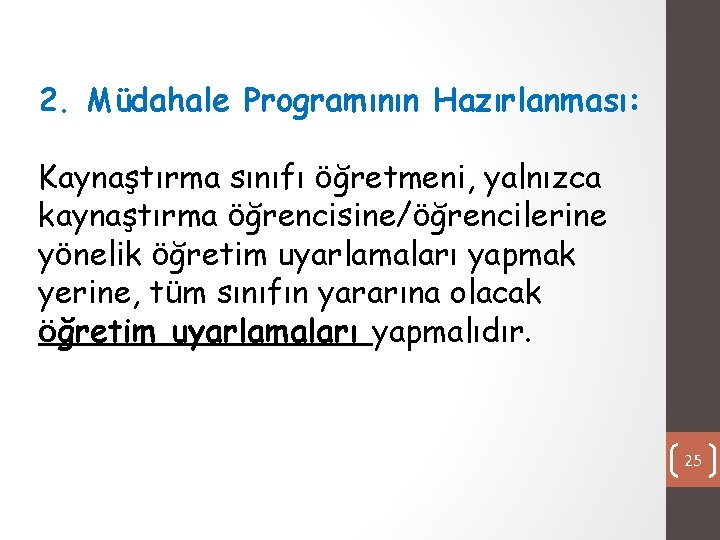 2. Müdahale Programının Hazırlanması:

Kaynaştırma sınıfı öğretmeni, yalnızca kaynaştırma öğrencisine/öğrencilerine yönelik öğretim uyarlamaları yapmak yerine, tüm sınıfın yararına olacak öğretim uyarlamaları yapmalıdır.

25